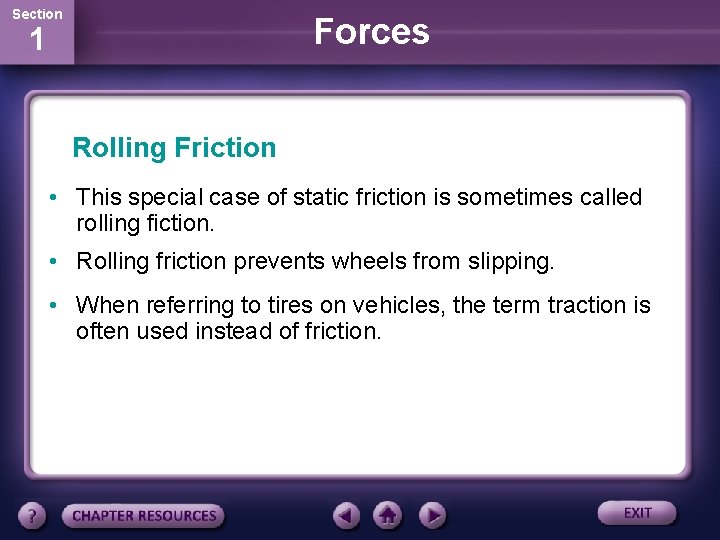 Section
1

Forces

Rolling Friction

• This special case of static friction is sometimes called rolling fiction.

• Rolling friction prevents wheels from slipping.

• When referring to tires on vehicles, the term traction is often used instead of friction.

?
CHAPTER RESOURCES
EXIT